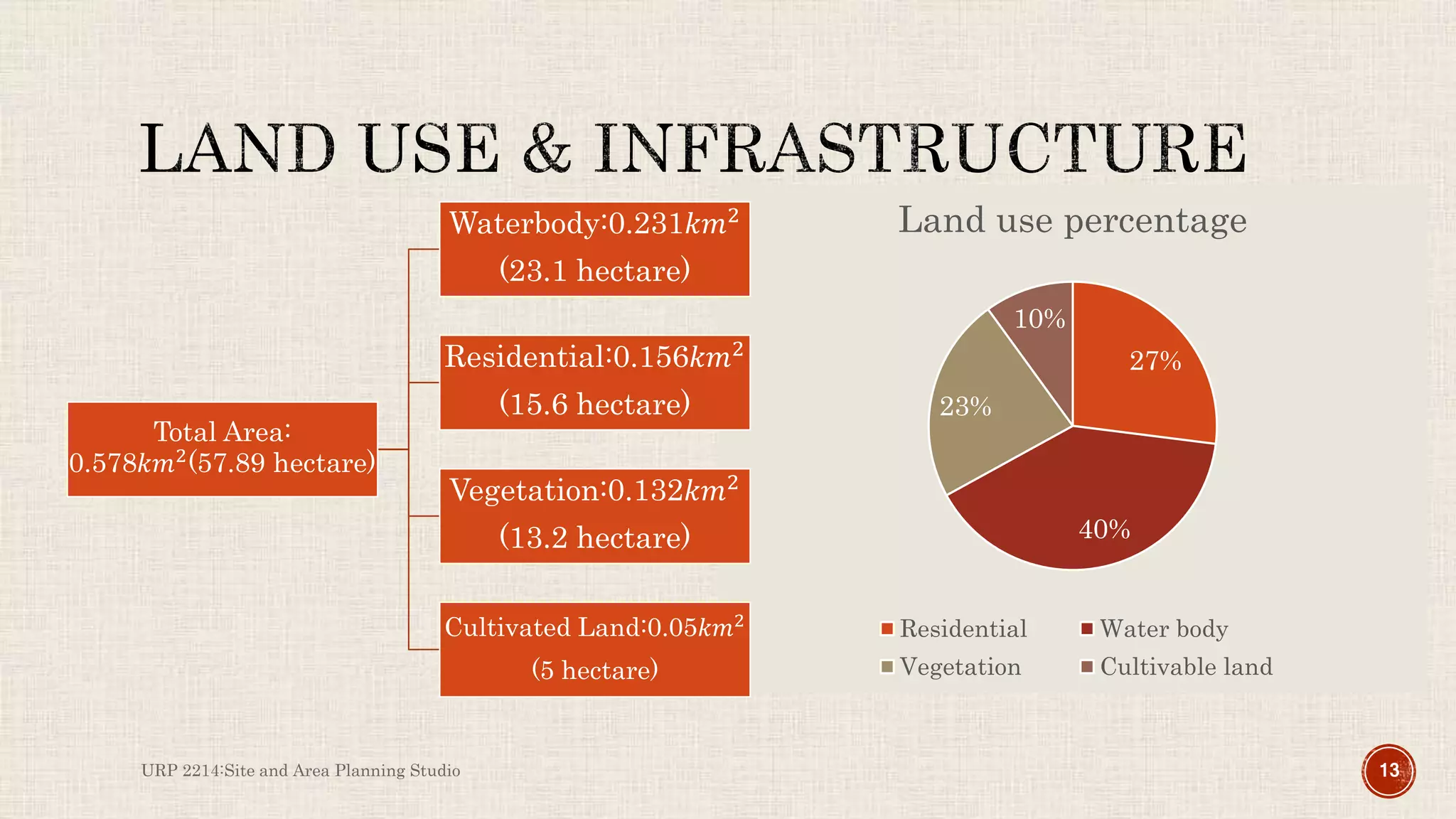 LAND USE & INFRASTRUCTURE

Total Area: $0.578km^2$(57.89 hectare)

Waterbody:$0.231km^2$ (23.1 hectare)

Residential:$0.156km^2$ (15.6 hectare)

Vegetation:$0.132km^2$ (13.2 hectare)

Cultivated Land:$0.05km^2$ (5 hectare)

Land use percentage

10%

27%

23%

40%

Residential
Water body
Vegetation
Cultivable land

URP 2214:Site and Area Planning Studio

13